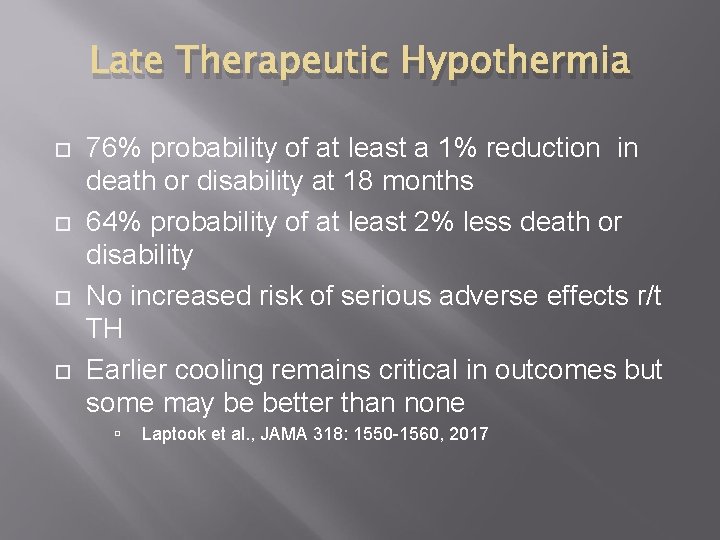 Late Therapeutic Hypothermia

76% probability of at least a 1% reduction in death or disability at 18 months

64% probability of at least 2% less death or disability

No increased risk of serious adverse effects r/t TH

Earlier cooling remains critical in outcomes but some may be better than none

Laptook et al., JAMA 318: 1550-1560, 2017